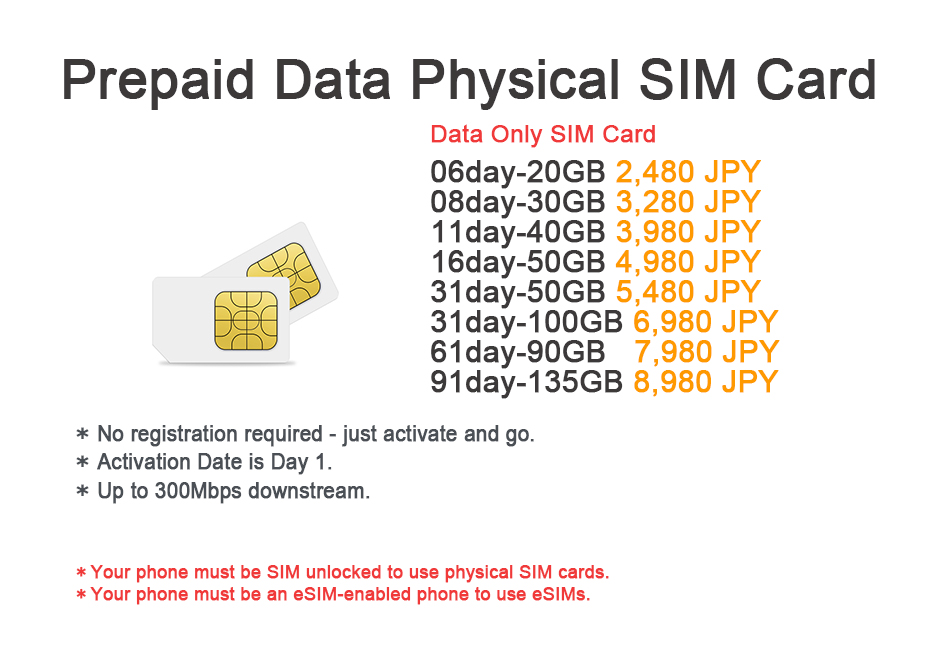 Prepaid Data Physical SIM Card

Data Only SIM Card

06day-20GB 2,480 JPY
08day-30GB 3,280 JPY
11day-40GB 3,980 JPY
16day-50GB 4,980 JPY
31day-50GB 5,480 JPY
31day-100GB 6,980 JPY
61day-90GB 7,980 JPY
91day-135GB 8,980 JPY

＊ No registration required - just activate and go.
＊ Activation Date is Day 1.
＊ Up to 300Mbps downstream.

＊Your phone must be SIM unlocked to use physical SIM cards.
＊Your phone must be an eSIM-enabled phone to use eSIMs.